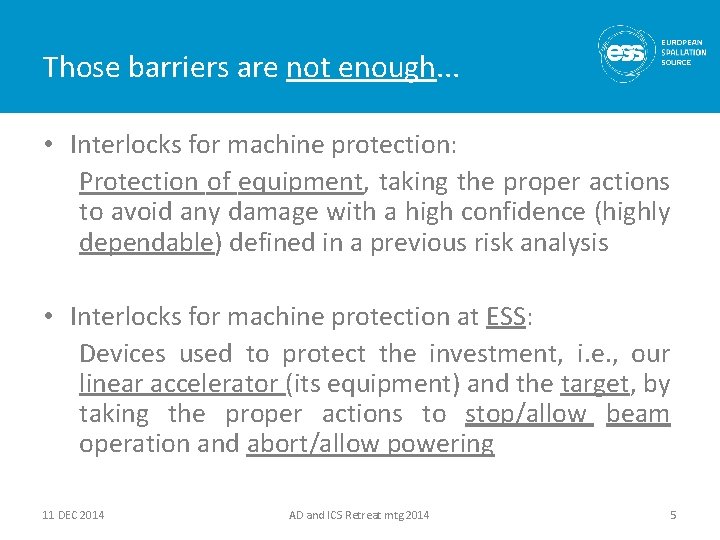 Those barriers are not enough...

ess EUROPEAN SPALLATION SOURCE

• Interlocks for machine protection:

Protection of equipment, taking the proper actions to avoid any damage with a high confidence (highly dependable) defined in a previous risk analysis

• Interlocks for machine protection at ESS:

Devices used to protect the investment, i.e., our linear accelerator (its equipment) and the target, by taking the proper actions to stop/allow beam operation and abort/allow powering

11 DEC 2014

AD and ICS Retreat mtg 2014

5